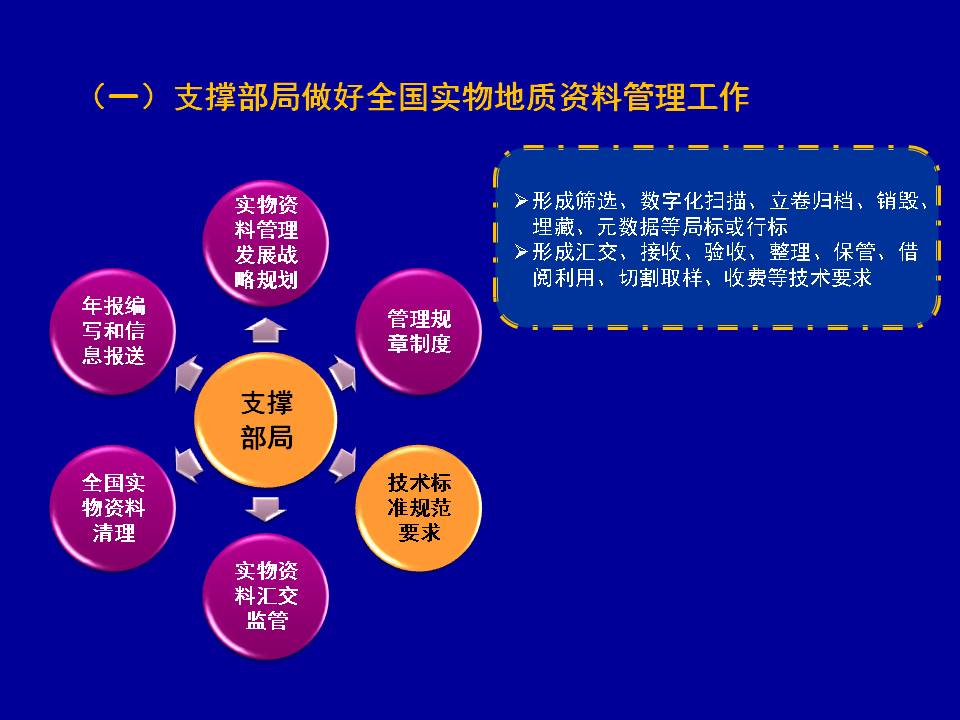 （一）支撑部局做好全国实物地质资料管理工作

➢形成筛选、数字化扫描、立卷归档、销毁、埋藏、元数据等局标或行标
➢形成汇交、接收、验收、整理、保管、借阅利用、切割取样、收费等技术要求

实物资料管理发展战略规划

管理规章制度

技术标准规范要求

实物资料汇交监管

全国实物资料清理

年报编写和信息报送

支撑部局